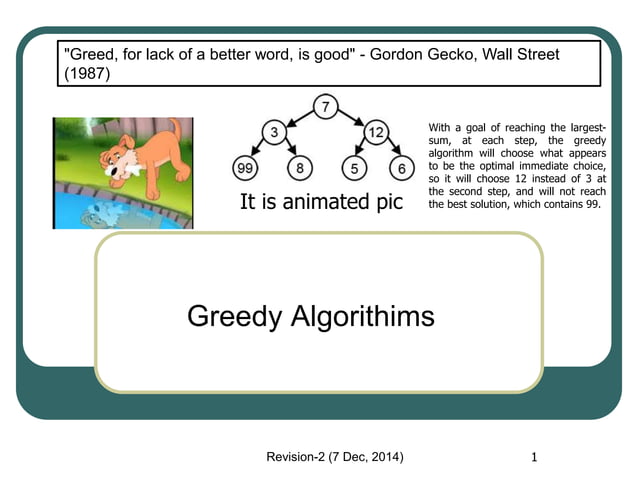 "Greed, for lack of a better word, is good" - Gordon Gecko, Wall Street (1987)

7

3

12

99

8

5

6

It is animated pic

With a goal of reaching the largest-sum, at each step, the greedy algorithm will choose what appears to be the optimal immediate choice, so it will choose 12 instead of 3 at the second step, and will not reach the best solution, which contains 99.

Greedy Algorithims

Revision-2 (7 Dec, 2014)

1